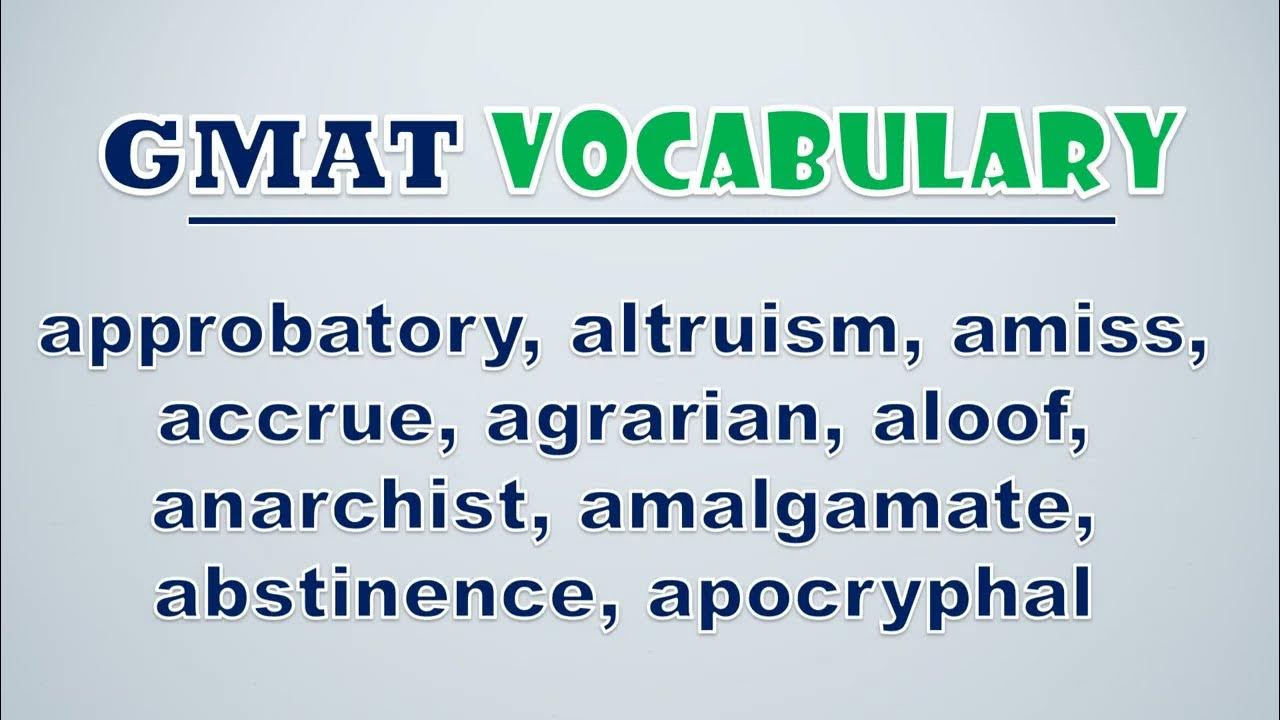 GMAT VOCABULARY

approbatory, altruism, amiss, accrue, agrarian, aloof, anarchist, amalgamate, abstinence, apocryphal